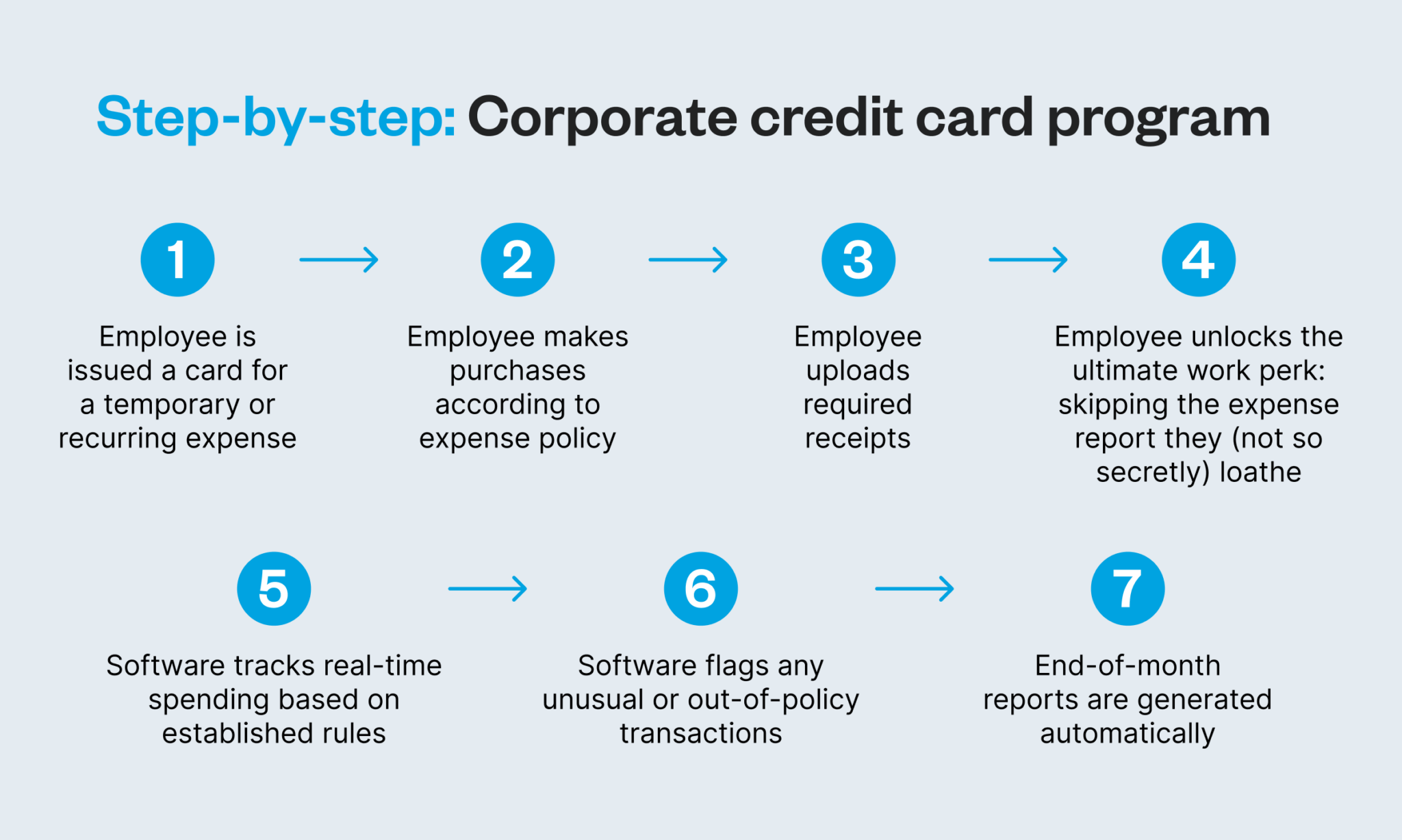 Step-by-step: Corporate credit card program

1

Employee is issued a card for a temporary or recurring expense

2

Employee makes purchases according to expense policy

3

Employee uploads required receipts

4

Employee unlocks the ultimate work perk: skipping the expense report they (not so secretly) loathe

5

Software tracks real-time spending based on established rules

6

Software flags any unusual or out-of-policy transactions

7

End-of-month reports are generated automatically